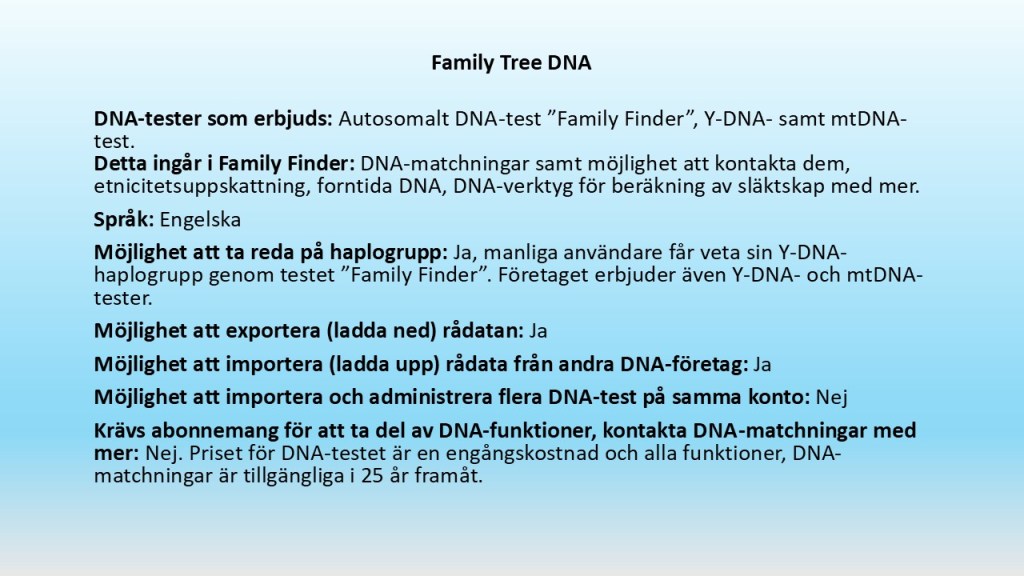 Family Tree DNA

DNA-tester som erbjuds: Autosomalt DNA-test ”Family Finder”, Y-DNA- samt mtDNA-test.
Detta ingår i Family Finder: DNA-matchningar samt möjlighet att kontakta dem, etnicitetsuppskattning, forntida DNA, DNA-verktyg för beräkning av släktskap med mer.

Språk: Engelska

Möjlighet att ta reda på haplogrupp: Ja, manliga användare får veta sin Y-DNA-haplogrupp genom testet ”Family Finder”. Företaget erbjuder även Y-DNA- och mtDNA-tester.

Möjlighet att exportera (ladda ned) rådatan: Ja

Möjlighet att importera (ladda upp) rådata från andra DNA-företag: Ja

Möjlighet att importera och administrera flera DNA-test på samma konto: Nej

Krävs abonnemang för att ta del av DNA-funktioner, kontakta DNA-matchningar med mer: Nej. Priset för DNA-testet är en engångskostnad och alla funktioner, DNA-matchningar är tillgängliga i 25 år framåt.